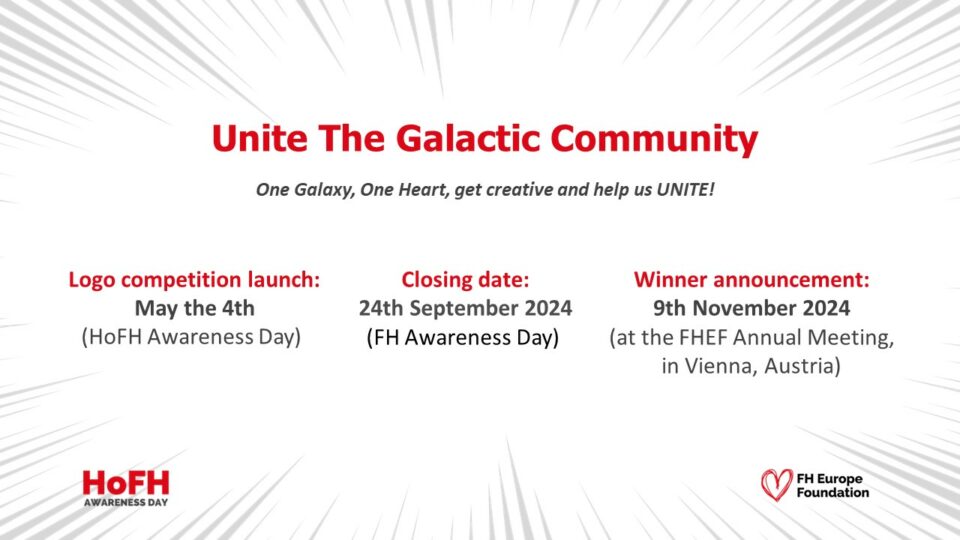 Unite The Galactic Community

One Galaxy, One Heart, get creative and help us UNITE!

Logo competition launch:
May the 4th
(HoFH Awareness Day)

Closing date:
24th September 2024
(FH Awareness Day)

Winner announcement:
9th November 2024
(at the FHEF Annual Meeting, in Vienna, Austria)

HoFH
AWARENESS DAY

FH Europe Foundation